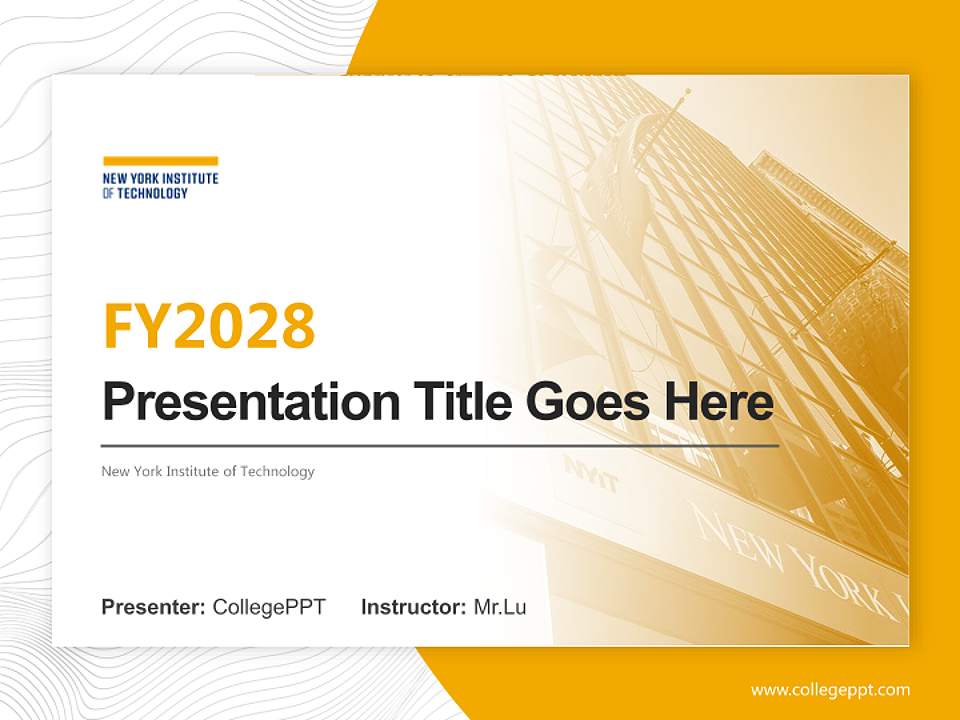 NEW YORK INSTITUTE OF TECHNOLOGY

FY2028

Presentation Title Goes Here

New York Institute of Technology

NYIT

NEW YORK

Presenter: CollegePPT Instructor: Mr.Lu

www.collegeppt.com